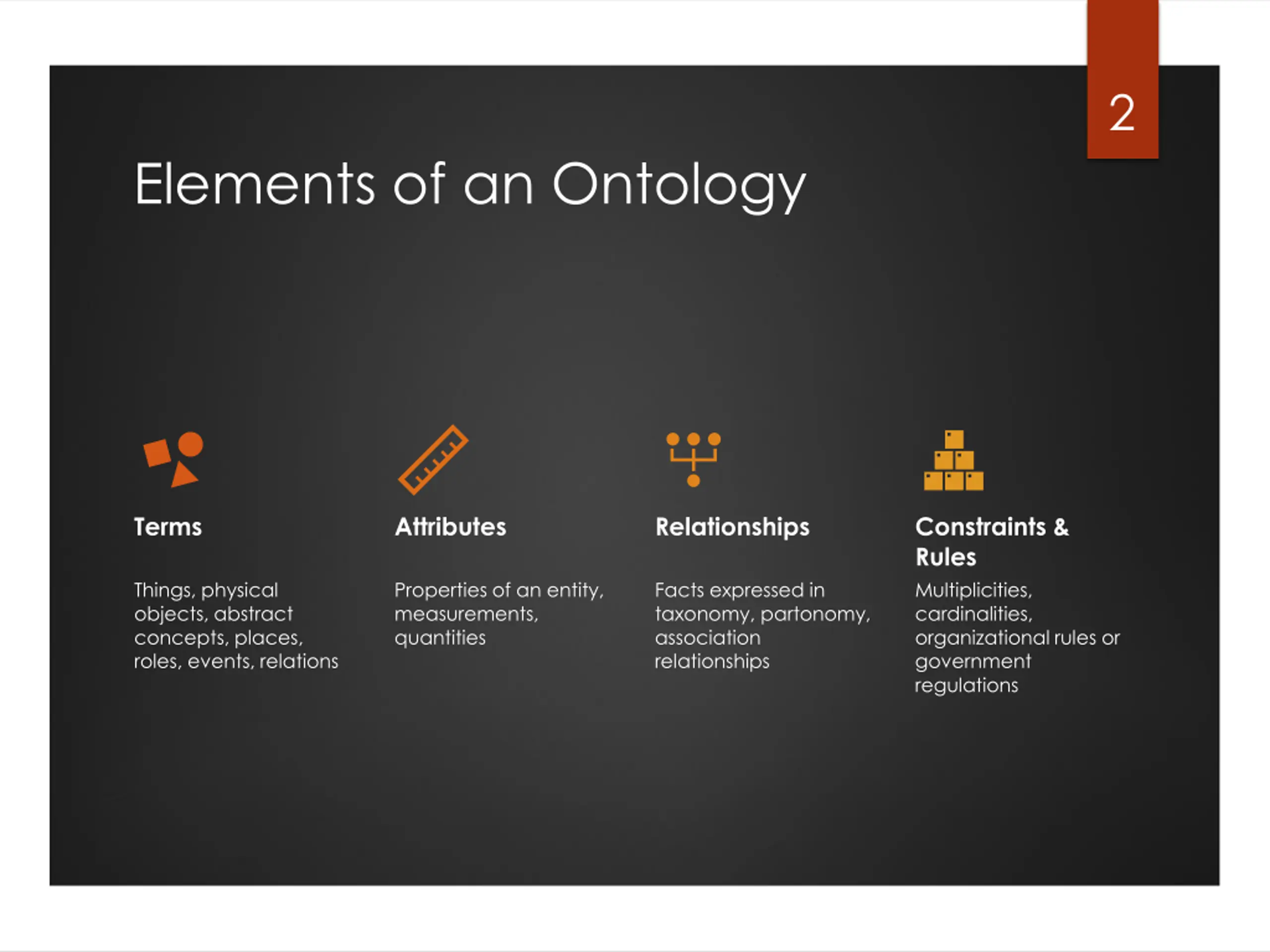 2

Elements of an Ontology

Terms

Things, physical objects, abstract concepts, places, roles, events, relations

Attributes

Properties of an entity, measurements, quantities

Relationships

Facts expressed in taxonomy, partonomy, association relationships

Constraints & Rules

Multiplicities, cardinalities, organizational rules or government regulations